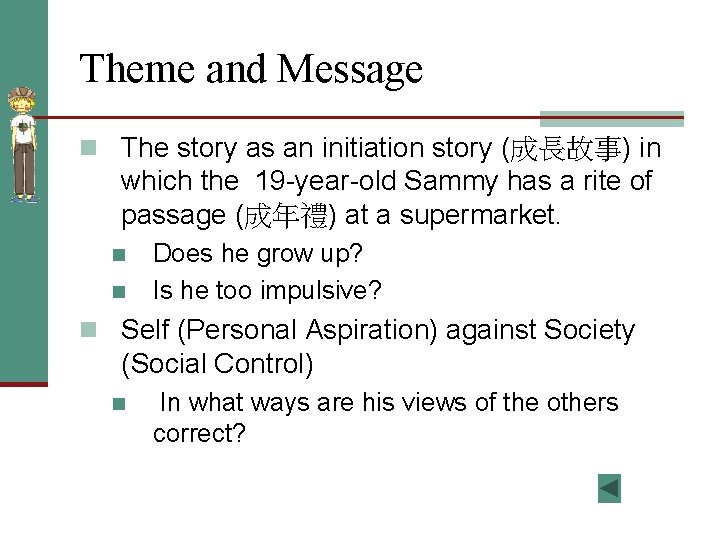 Theme and Message

The story as an initiation story (成長故事) in which the 19-year-old Sammy has a rite of passage (成年禮) at a supermarket.

Does he grow up?

Is he too impulsive?

Self (Personal Aspiration) against Society (Social Control)

In what ways are his views of the others correct?